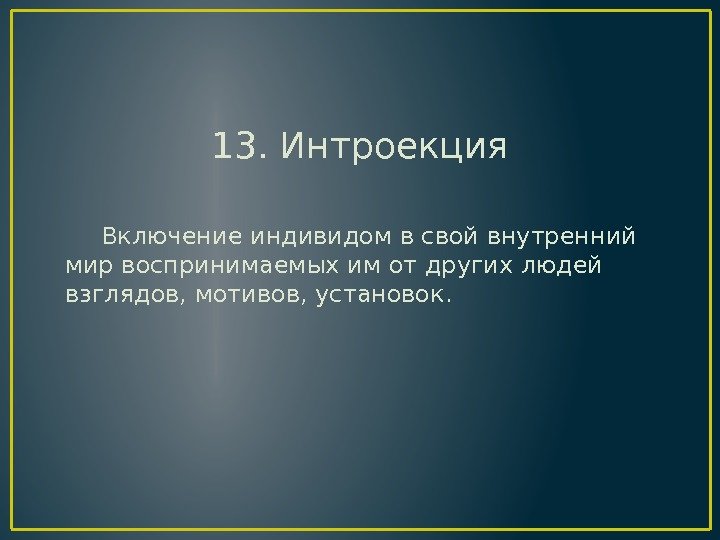 13. Интроекция

Включение индивидом в свой внутренний мир воспринимаемых им от других людей взглядов, мотивов, установок.